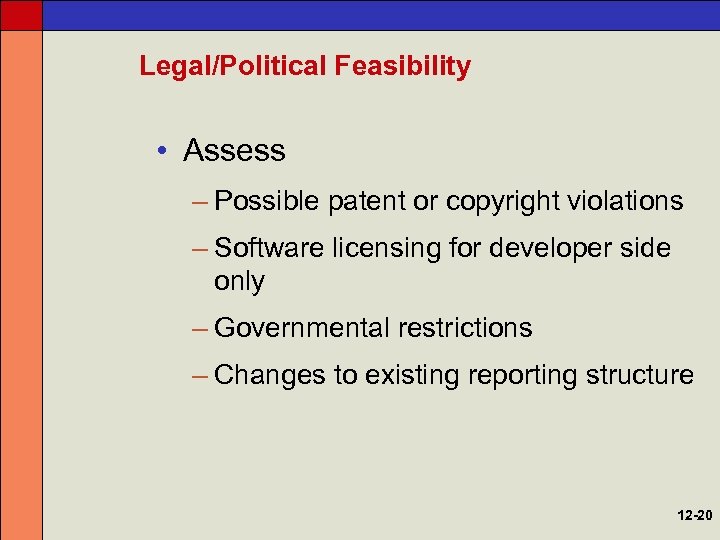 Legal/Political Feasibility

• Assess

– Possible patent or copyright violations

– Software licensing for developer side only

– Governmental restrictions

– Changes to existing reporting structure

12-20